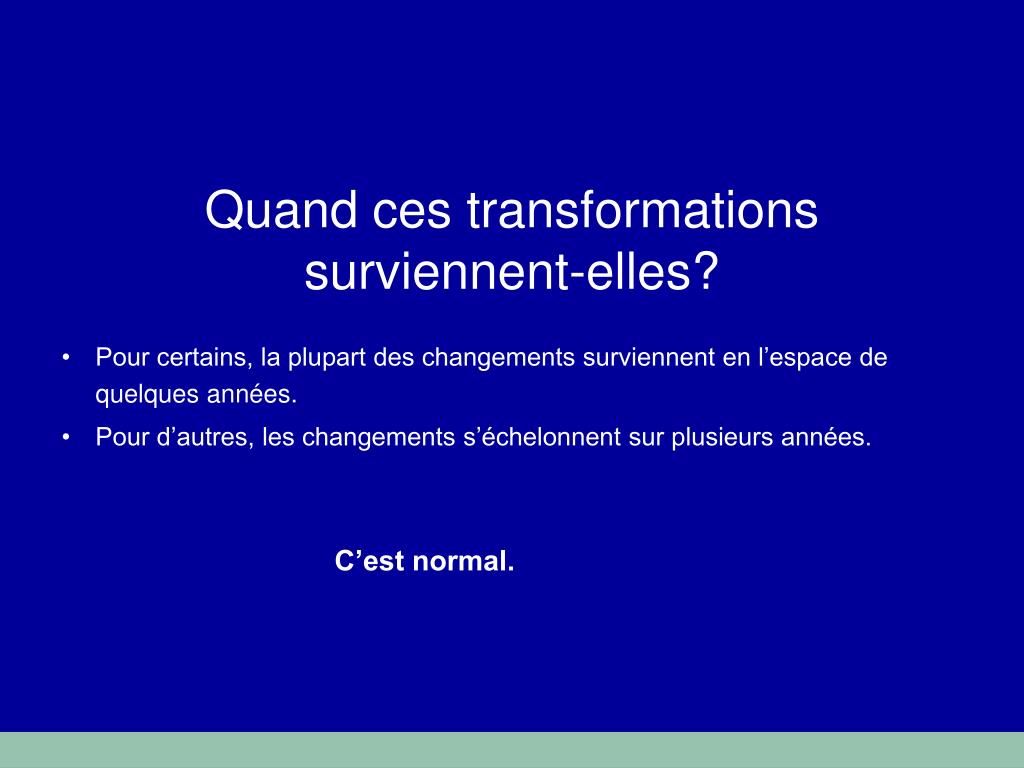 Quand ces transformations surviennent-elles?

• Pour certains, la plupart des changements surviennent en l’espace de quelques années.

• Pour d’autres, les changements s’échelonnent sur plusieurs années.

C’est normal.